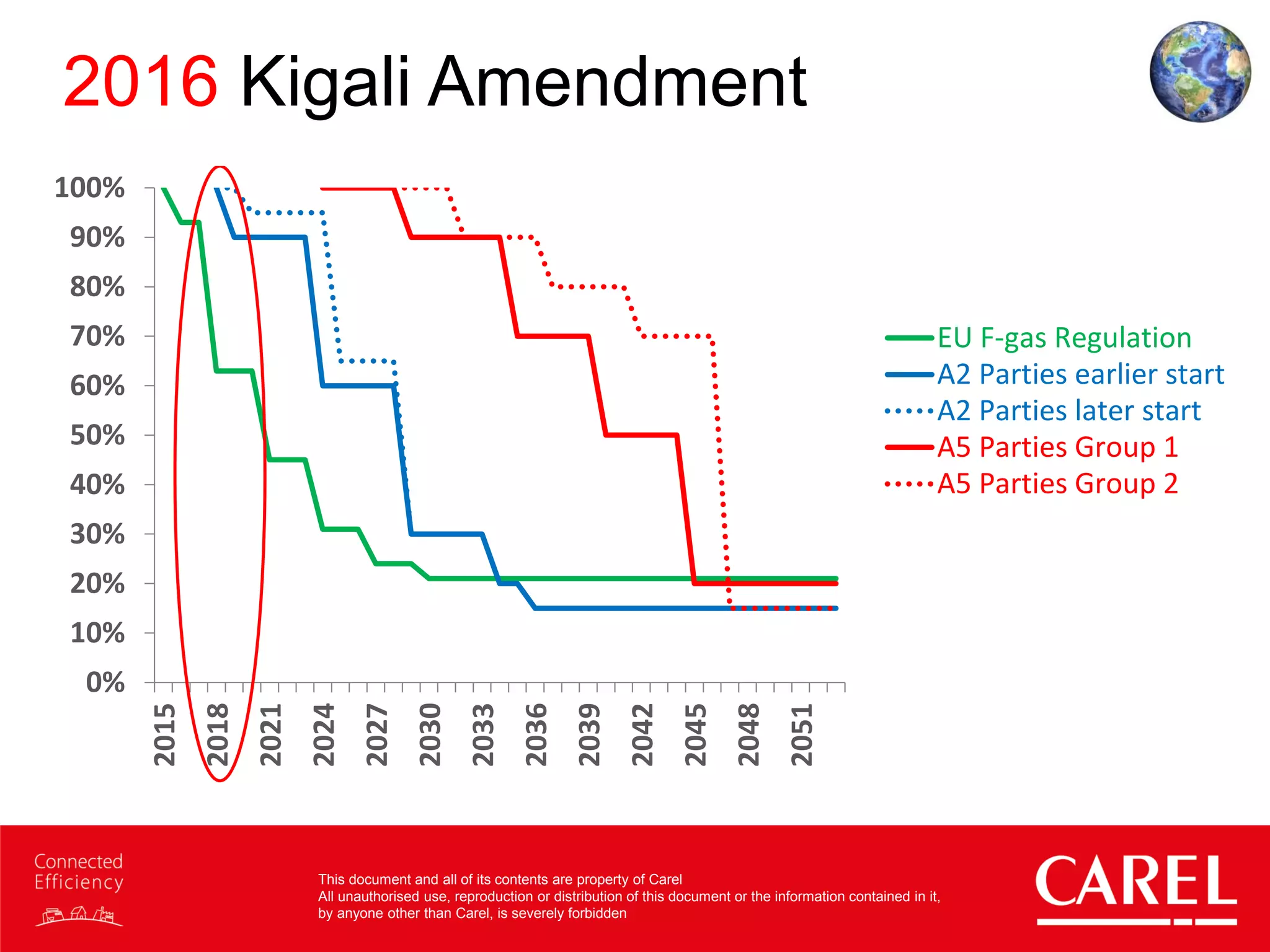 2016 Kigali Amendment

100%
90%
80%
70%
60%
50%
40%
30%
20%
10%
0%

2015
2018
2021
2024
2027
2030
2033
2036
2039
2042
2045
2048
2051

EU F-gas Regulation
A2 Parties earlier start
A2 Parties later start
A5 Parties Group 1
A5 Parties Group 2

Connected Efficiency

This document and all of its contents are property of Carel
All unauthorised use, reproduction or distribution of this document or the information contained in it, by anyone other than Carel, is severely forbidden

CAREL